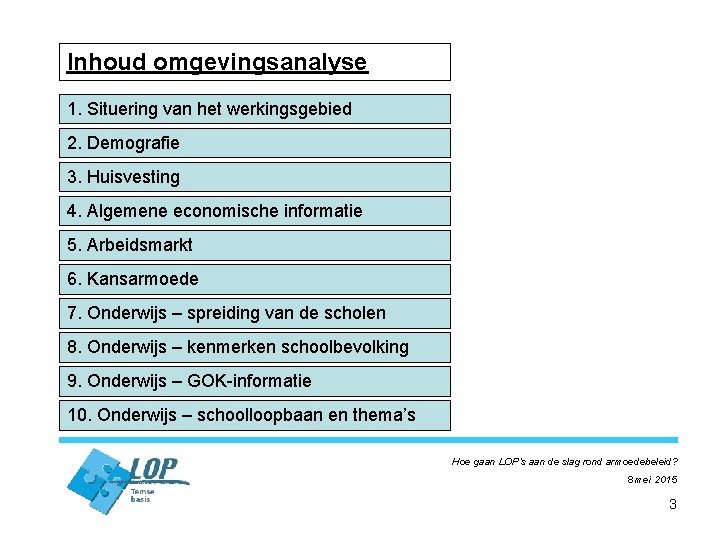 Inhoud omgevingsanalyse

1. Situering van het werkingsgebied

2. Demografie

3. Huisvesting

4. Algemene economische informatie

5. Arbeidsmarkt

6. Kansarmoede

7. Onderwijs – spreiding van de scholen

8. Onderwijs – kenmerken schoolbevolking

9. Onderwijs – GOK-informatie

10. Onderwijs – schoolloopbaan en thema's

LOP
Temse
basis

Hoe gaan LOP's aan de slag rond armoedebeleid?

8 mei 2015

3